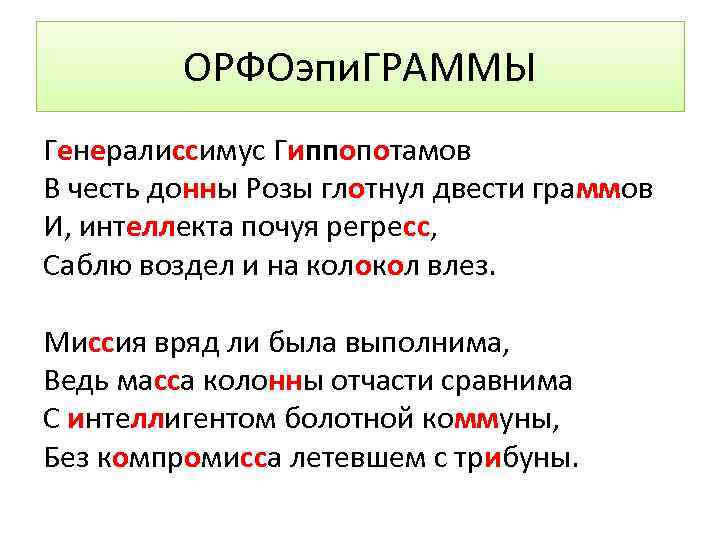 ОРФОэпиГРАММЫ

Генералиссимус Гиппопотамов
В честь донны Розы глотнул двести граммов
И, интеллекта почуя регресс,
Саблю воздел и на колокол влез.

Миссия вряд ли была выполнима,
Ведь масса колонны отчасти сравнима
С интеллигентом болотной коммуны,
Без компромисса летевшем с трибуны.